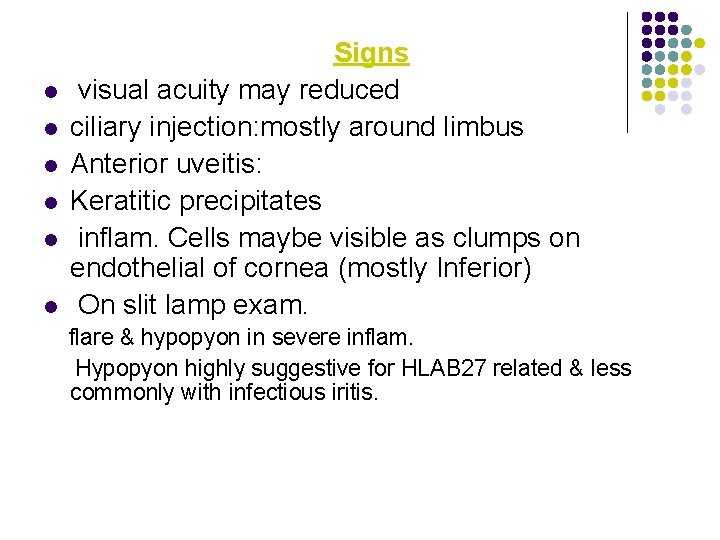 Signs

- visual acuity may reduced
- ciliary injection:mostly around limbus
- Anterior uveitis:
- Keratitic precipitates
- inflam. Cells maybe visible as clumps on endothelial of cornea (mostly Inferior)
- On slit lamp exam.

flare & hypopyon in severe inflam.

Hypopyon highly suggestive for HLAB27 related & less commonly with infectious iritis.